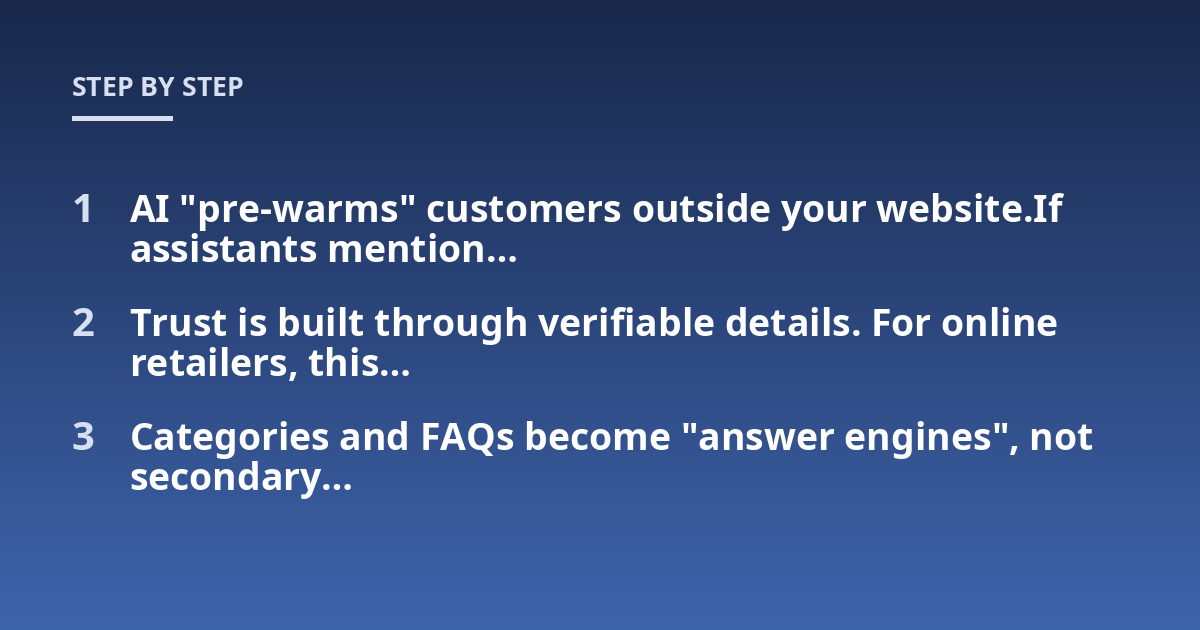 STEP BY STEP

1 AI "pre-warms" customers outside your website.If assistants mention...

2 Trust is built through verifiable details. For online retailers, this...

3 Categories and FAQs become "answer engines", not secondary...